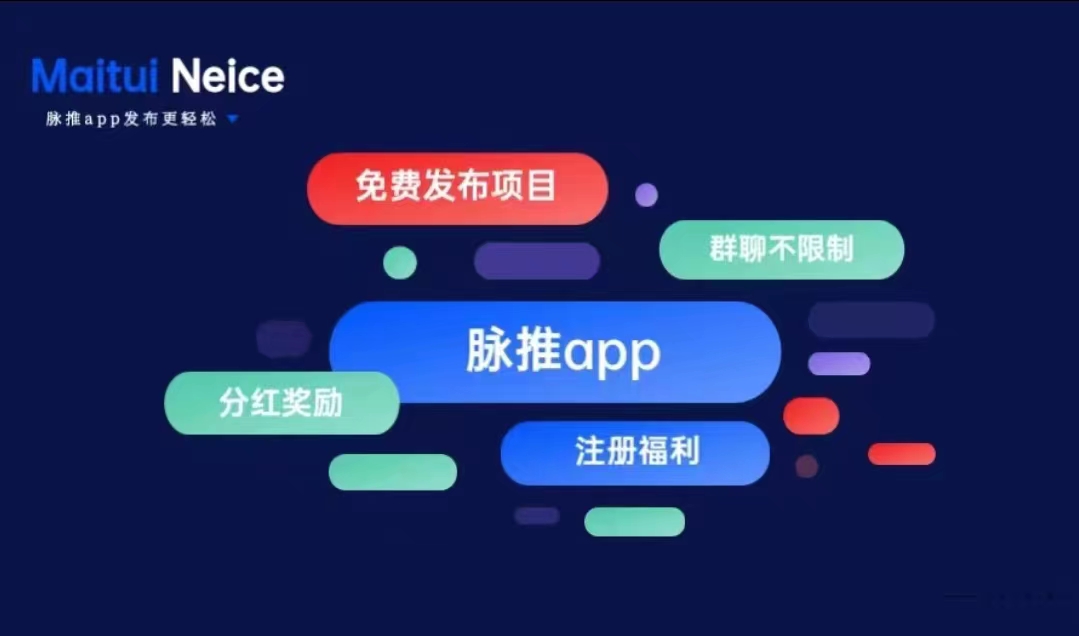 Maitui Neice
脉推app发布更轻松

免费发布项目

群聊不限制

脉推app

分红奖励

注册福利